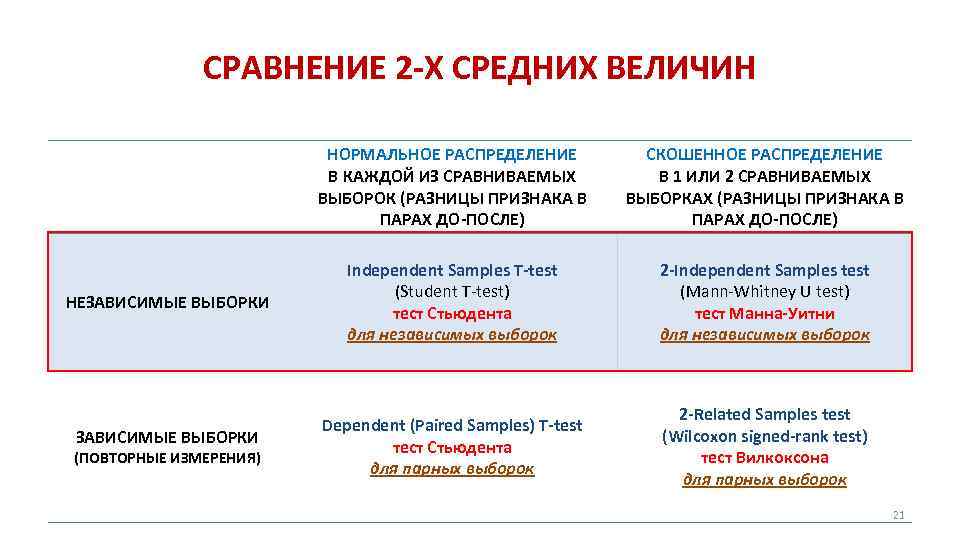 СРАВНЕНИЕ 2-Х СРЕДНИХ ВЕЛИЧИН

| | НОРМАЛЬНОЕ РАСПРЕДЕЛЕНИЕ В КАЖДОЙ ИЗ СРАВНИВАЕМЫХ ВЫБОРОК (РАЗНИЦЫ ПРИЗНАКА В ПАРАХ ДО-ПОСЛЕ) | СКОШЕННОЕ РАСПРЕДЕЛЕНИЕ В 1 ИЛИ 2 СРАВНИВАЕМЫХ ВЫБОРКАХ (РАЗНИЦЫ ПРИЗНАКА В ПАРАХ ДО-ПОСЛЕ) |
|---|---|---|
| НЕЗАВИСИМЫЕ ВЫБОРКИ | Independent Samples T-test (Student T-test) тест Стьюдента для независимых выборок | 2-Independent Samples test (Mann-Whitney U test) тест Манна-Уитни для независимых выборок |
| ЗАВИСИМЫЕ ВЫБОРКИ (ПОВТОРНЫЕ ИЗМЕРЕНИЯ) | Dependent (Paired Samples) T-test тест Стьюдента для парных выборок | 2-Related Samples test (Wilcoxon signed-rank test) тест Вилкоксона для парных выборок |

21